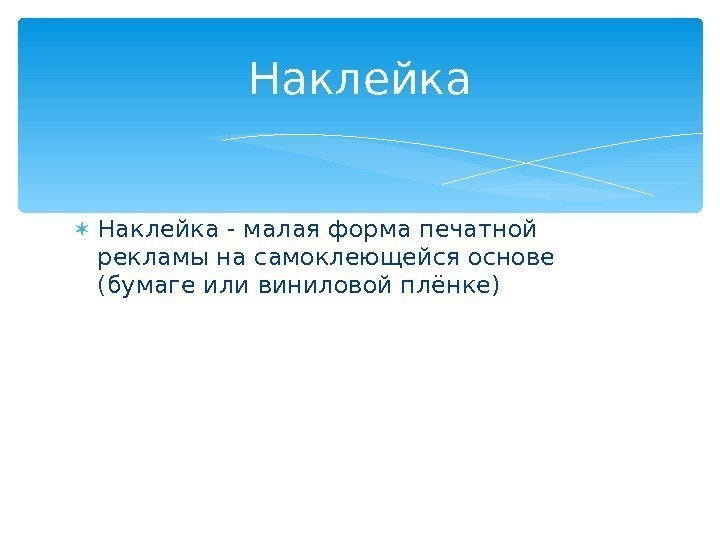 Наклейка

Наклейка - малая форма печатной рекламы на самоклеющейся основе (бумаге или виниловой плёнке)